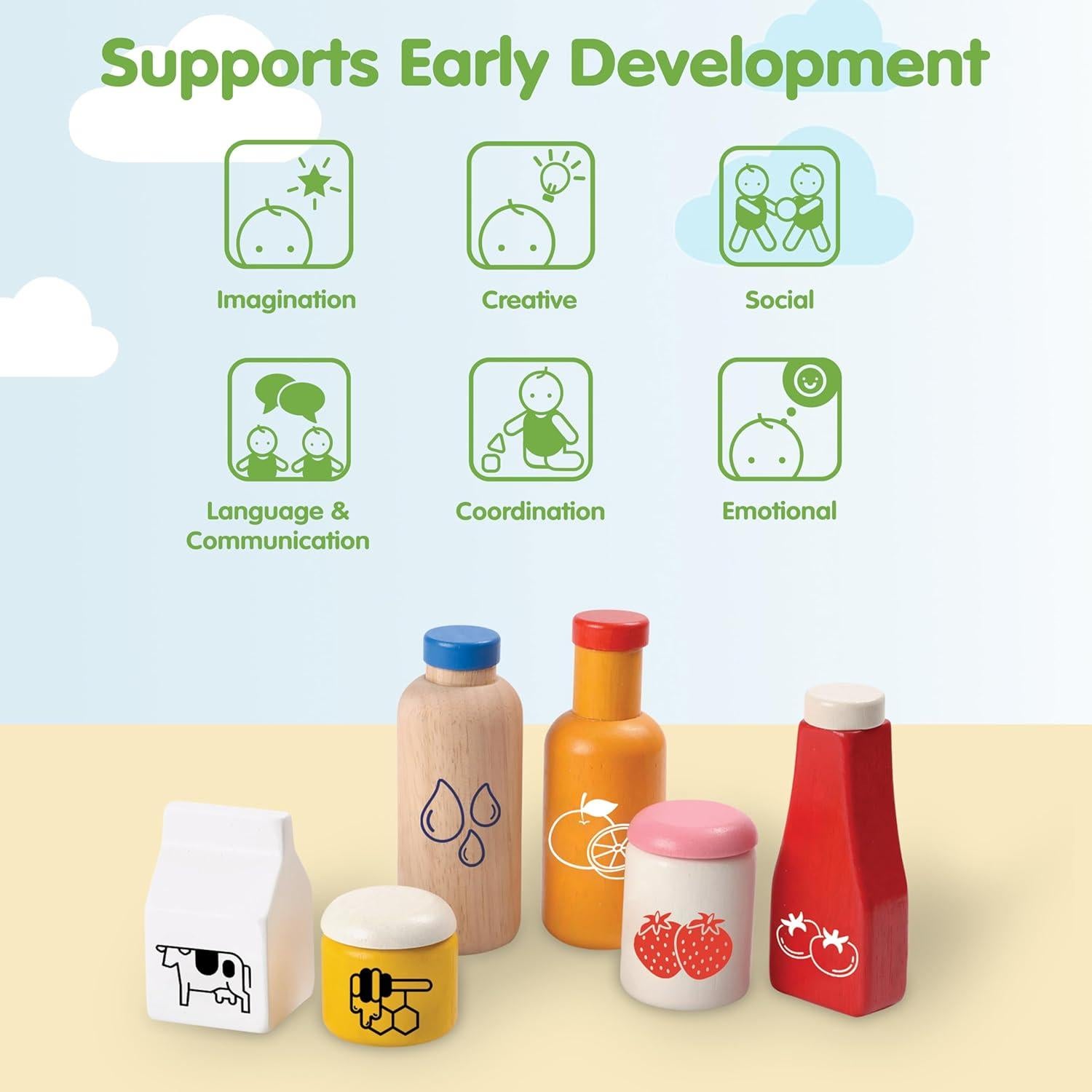 Supports Early Development

Imagination

Creative

Social

Language & Communication

Coordination

Emotional